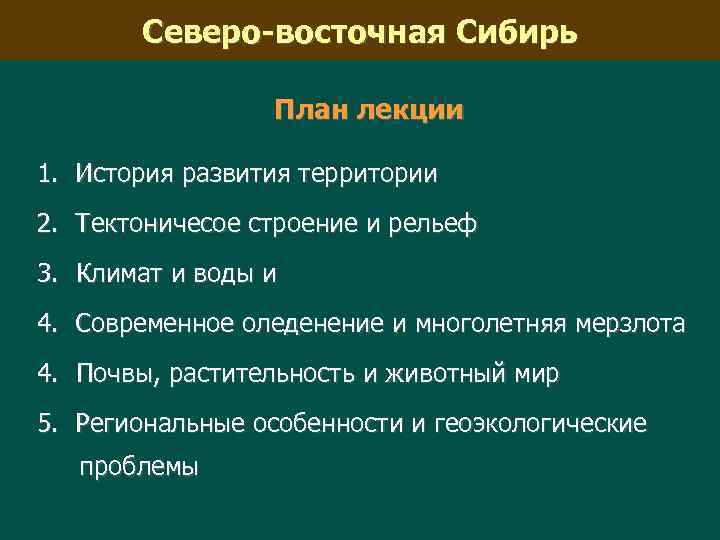 Северо-восточная Сибирь

План лекции

1. История развития территории

2. Тектоничесое строение и рельеф

3. Климат и воды и

4. Современное оледенение и многолетняя мерзлота

4. Почвы, растительность и животный мир

5. Региональные особенности и геоэкологические проблемы